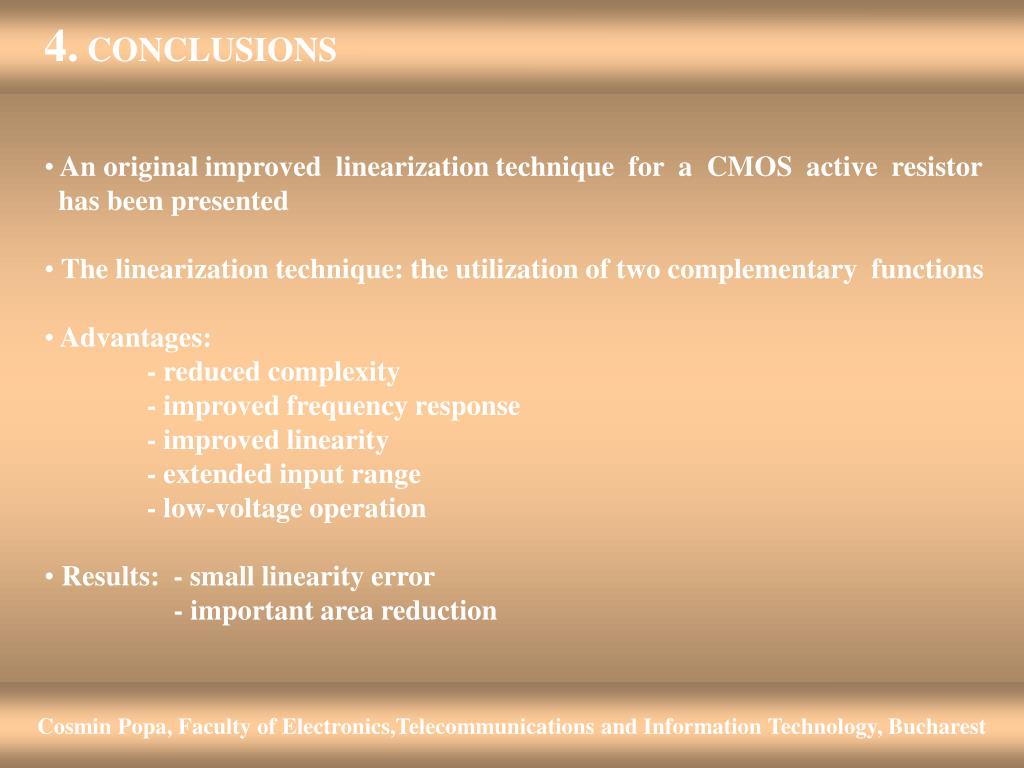 4. CONCLUSIONS

• An original improved linearization technique for a CMOS active resistor has been presented

• The linearization technique: the utilization of two complementary functions

• Advantages:
- reduced complexity
- improved frequency response
- improved linearity
- extended input range
- low-voltage operation

• Results: - small linearity error
- important area reduction

Cosmin Popa, Faculty of Electronics,Telecommunications and Information Technology, Bucharest